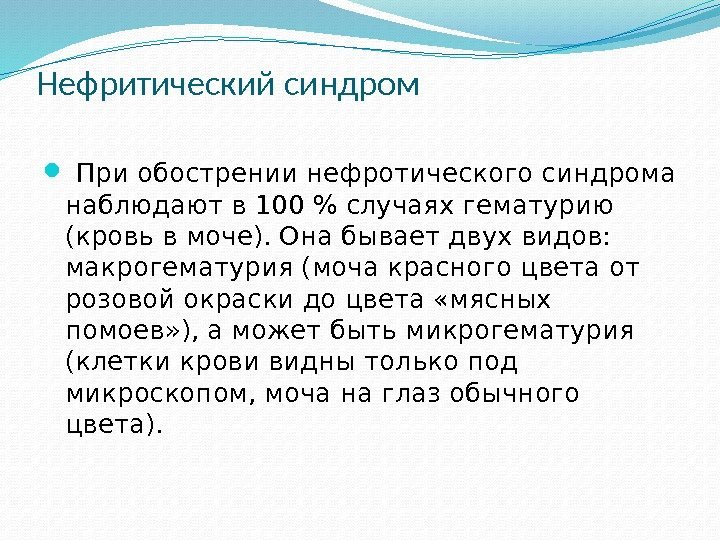 Нефритический синдром

При обострении нефротического синдрома наблюдают в 100 % случаях гематурию (кровь в моче). Она бывает двух видов: макрогематурия (моча красного цвета от розовой окраски до цвета «мясных помоев»), а может быть микрогематурия (клетки крови видны только под микроскопом, моча на глаз обычного цвета).